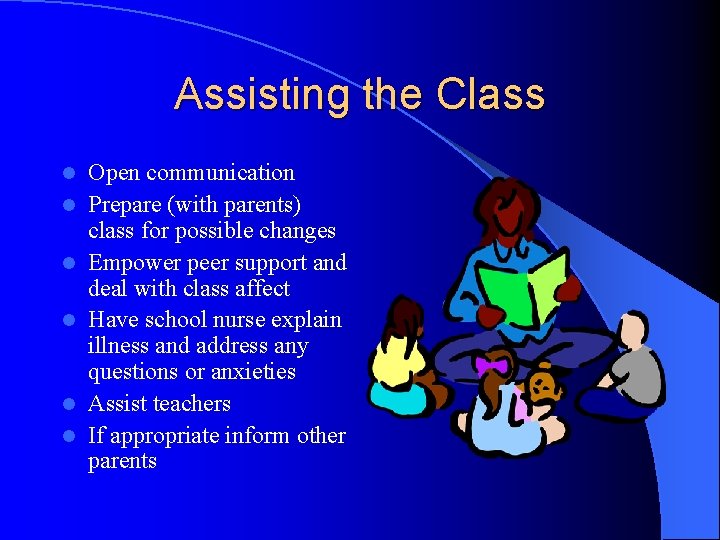 Assisting the Class

- Open communication
- Prepare (with parents) class for possible changes
- Empower peer support and deal with class affect
- Have school nurse explain illness and address any questions or anxieties
- Assist teachers
- If appropriate inform other parents